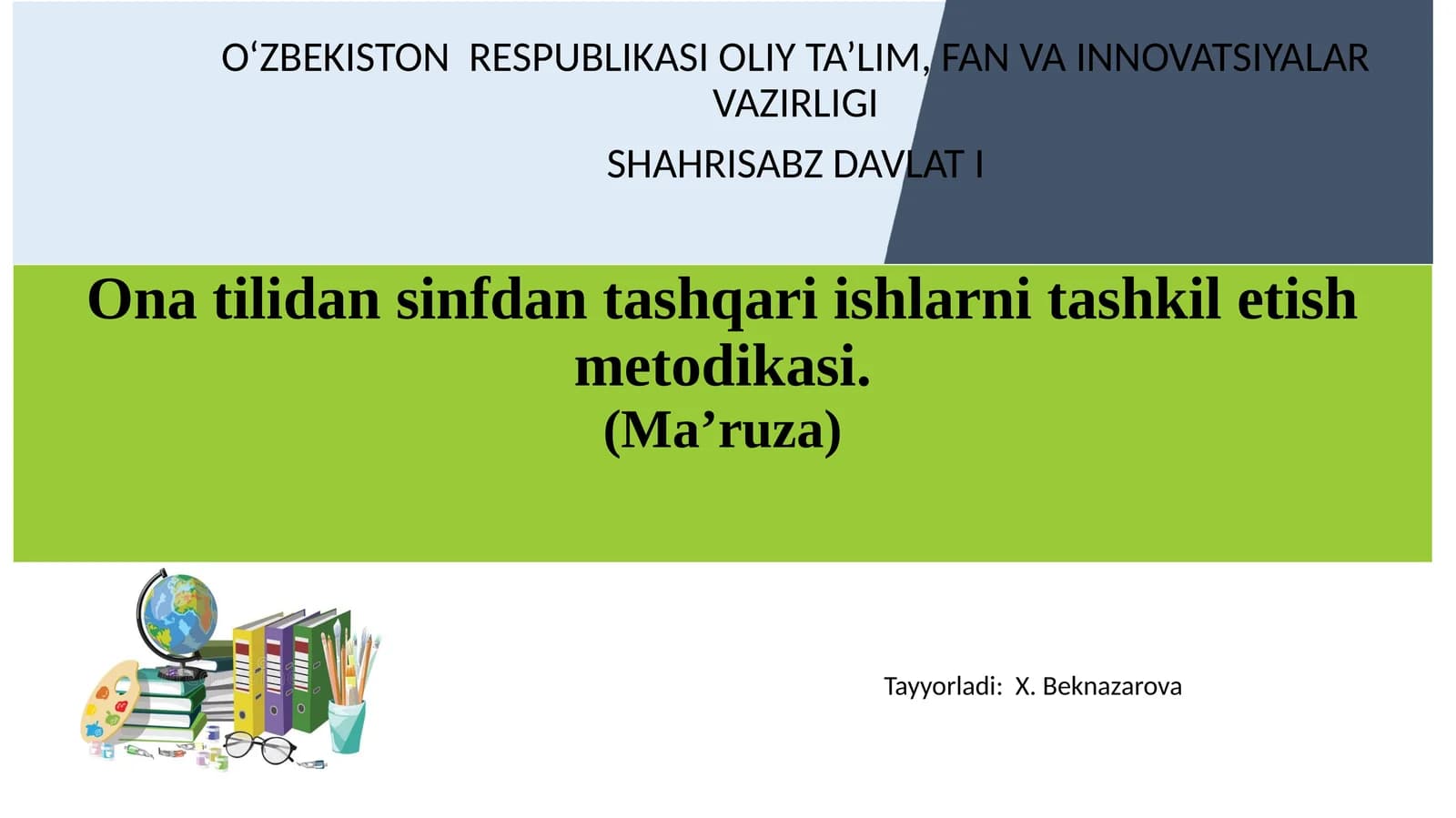 O‘ZBEKISTON RESPUBLIKASI OLIY TA’LIM, FAN VA INNOVATSIYALAR VAZIRLIGI

SHAHRISABZ DAVLAT I

Ona tilidan sinfdan tashqari ishlarni tashkil etish metodikasi.
(Ma’ruza)

Tayyorladi: X. Beknazarova